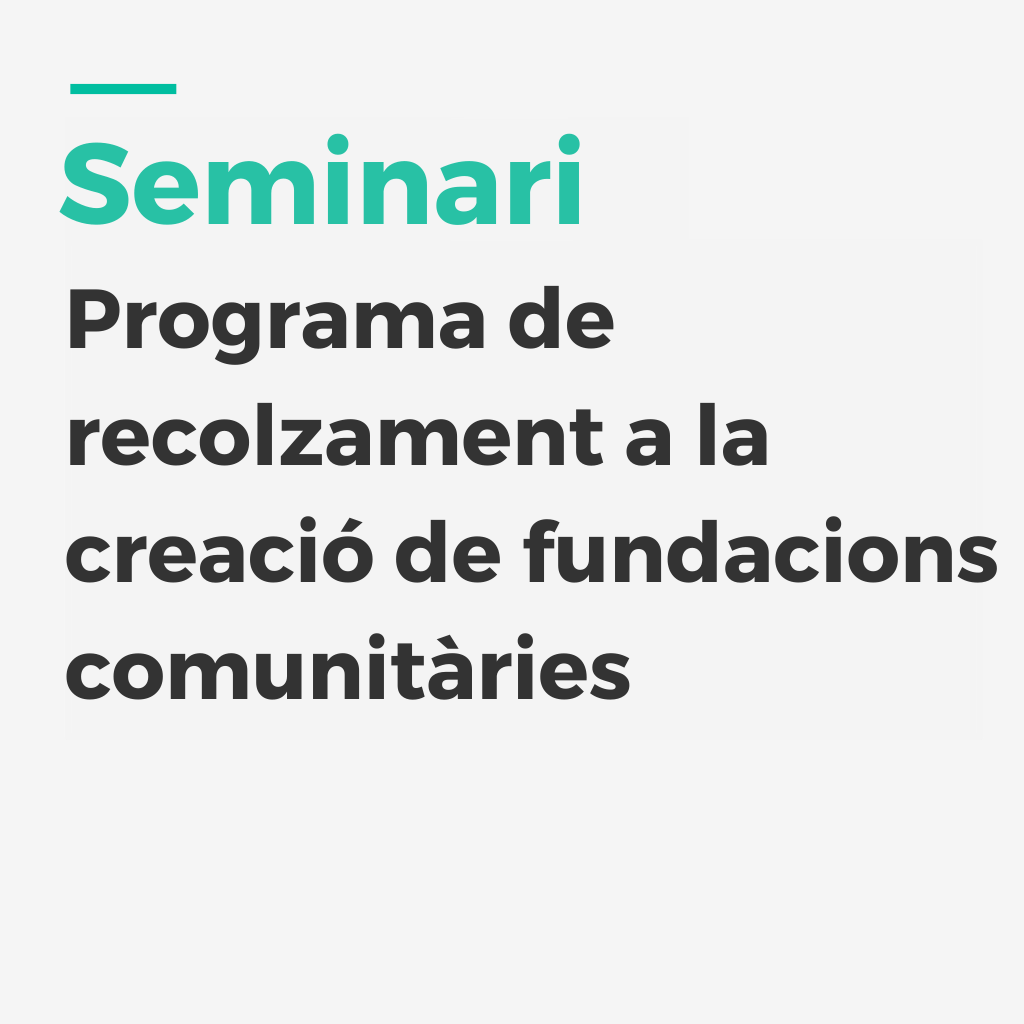 Seminari

Programa de recolzament a la creació de fundacions comunitàries